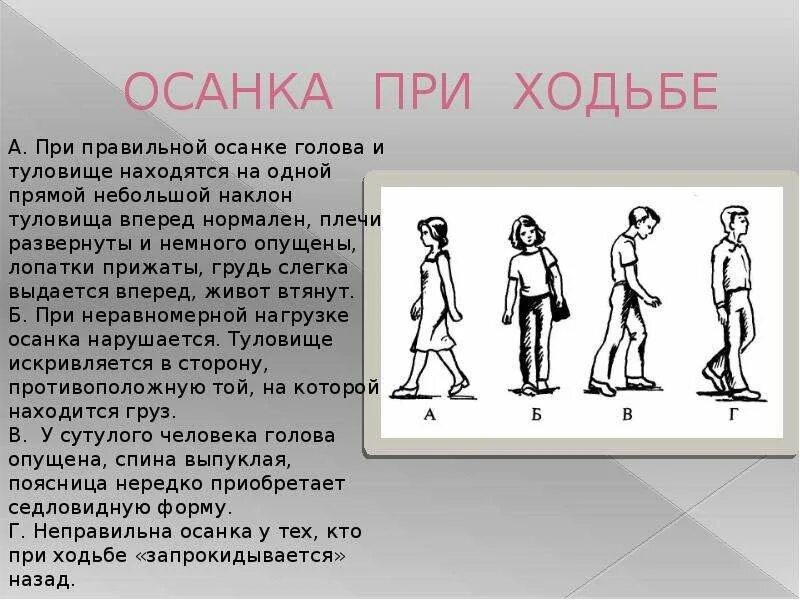 ОСАНКА ПРИ ХОДЬБЕ

А. При правильной осанке голова и туловище находятся на одной прямой небольшой наклон туловища вперед нормален, плечи развернуты и немного опущены, лопатки прижаты, грудь слегка выдается вперед, живот втянут.
Б. При неравномерной нагрузке осанка нарушается. Туловище искривляется в сторону, противоположную той, на которой находится груз.
В. У сутулого человека голова опущена, спина выпуклая, поясница нередко приобретает седловидную форму.
Г. Неправильна осанка у тех, кто при ходьбе «запрокидывается» назад.

А
Б
В
Г